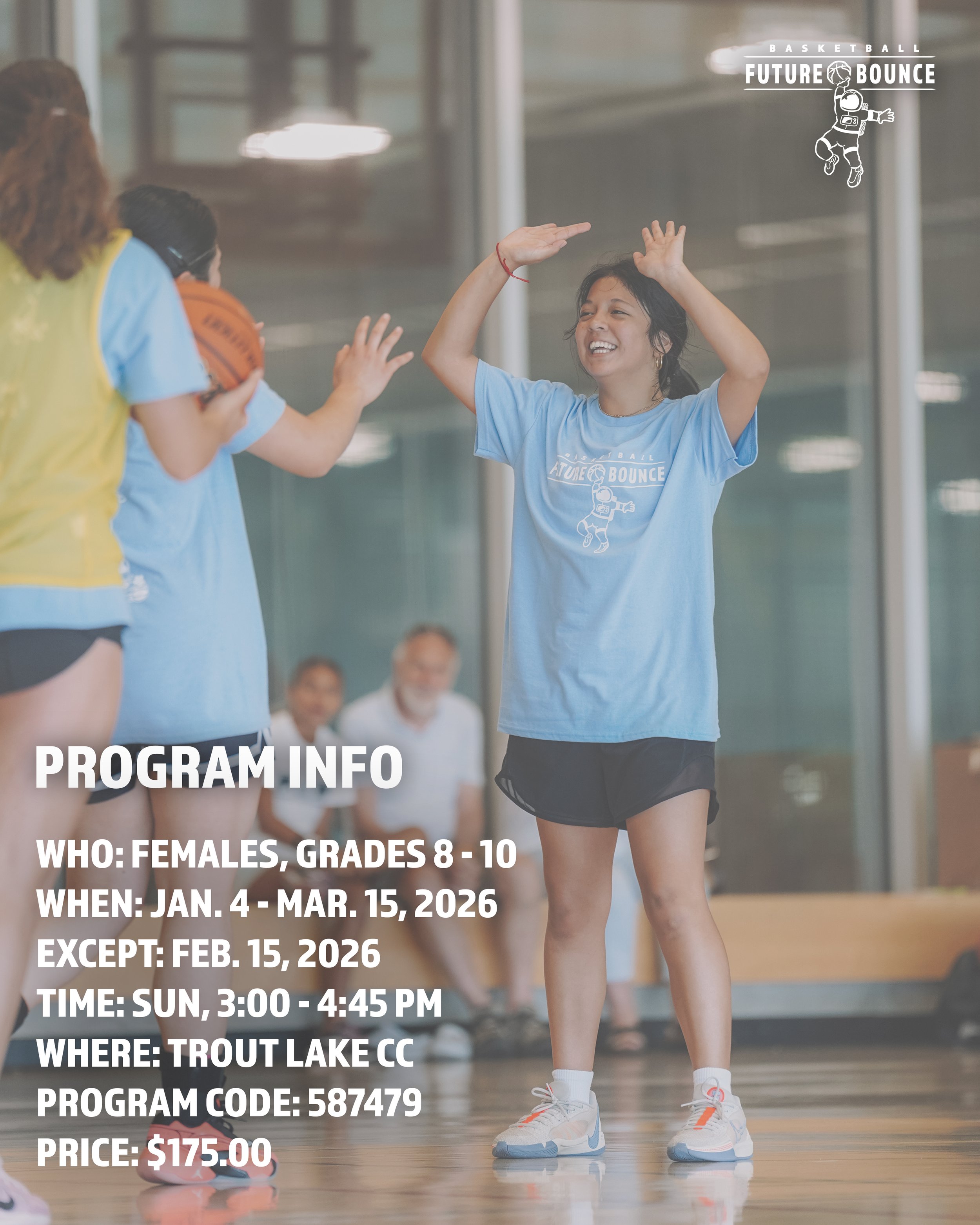 BASKETBALL
FUTURE BOUNCE

BASKETBALL
FUTURE BOUNCE

PROGRAM INFO

WHO: FEMALES, GRADES 8 - 10
WHEN: JAN. 4 - MAR. 15, 2026
EXCEPT: FEB. 15, 2026
TIME: SUN, 3:00 - 4:45 PM
WHERE: TROUT LAKE CC
PROGRAM CODE: 587479
PRICE: $175.00